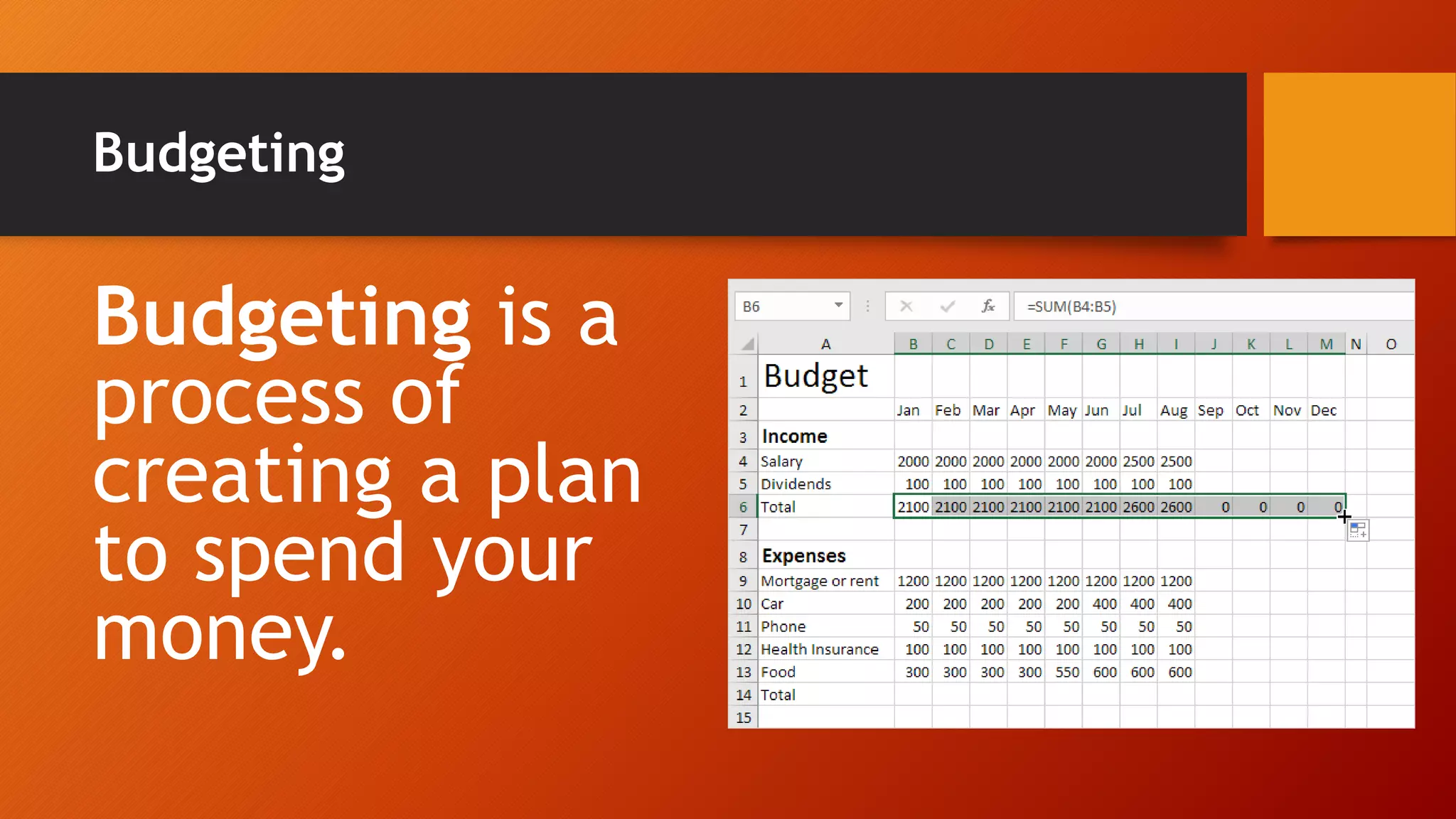 Budgeting

Budgeting is a process of creating a plan to spend your money.

B6 =SUM(B4:B5)

| | A | B | C | D | E | F | G | H | I | J | K | L | M | N | O |
|---|---|---|---|---|---|---|---|---|---|---|---|---|---|---|---|
| 1 | Budget | | | | | | | | | | | | | | |
| 2 | | Jan | Feb | Mar | Apr | May | Jun | Jul | Aug | Sep | Oct | Nov | Dec | | |
| 3 | Income | | | | | | | | | | | | | | |
| 4 | Salary | 2000 | 2000 | 2000 | 2000 | 2000 | 2000 | 2500 | 2500 | | | | | | |
| 5 | Dividends | 100 | 100 | 100 | 100 | 100 | 100 | 100 | 100 | | | | | | |
| 6 | Total | 2100 | 2100 | 2100 | 2100 | 2100 | 2100 | 2600 | 2600 | 0 | 0 | 0 | 0 | | |
| 7 | | | | | | | | | | | | | | | |
| 8 | Expenses | | | | | | | | | | | | | | |
| 9 | Mortgage or rent | 1200 | 1200 | 1200 | 1200 | 1200 | 1200 | 1200 | 1200 | | | | | | |
| 10 | Car | 200 | 200 | 200 | 200 | 200 | 400 | 400 | 400 | | | | | | |
| 11 | Phone | 50 | 50 | 50 | 50 | 50 | 50 | 50 | 50 | | | | | | |
| 12 | Health Insurance | 100 | 100 | 100 | 100 | 100 | 100 | 100 | 100 | | | | | | |
| 13 | Food | 300 | 300 | 300 | 300 | 550 | 600 | 600 | 600 | | | | | | |
| 14 | Total | | | | | | | | | | | | | | |
| 15 | | | | | | | | | | | | | | | |